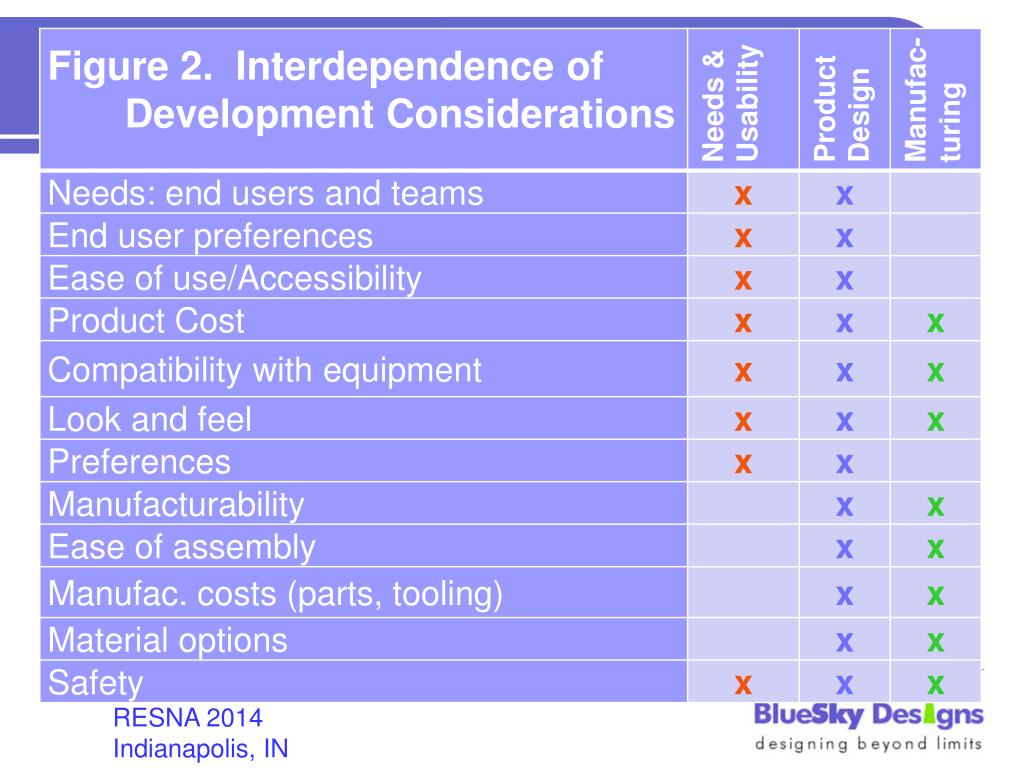 | Figure 2. Interdependence of Development Considerations | Needs & Usability | Product Design | Manufac-turing |
|---|---|---|---|
| Needs: end users and teams | x | x | |
| End user preferences | x | x | |
| Ease of use/Accessibility | x | x | |
| Product Cost | x | x | x |
| Compatibility with equipment | x | x | x |
| Look and feel | x | x | x |
| Preferences | x | x | |
| Manufacturability | | x | x |
| Ease of assembly | | x | x |
| Manufac. costs (parts, tooling) | | x | x |
| Material options | | x | x |
| Safety | x | x | x |

RESNA 2014
Indianapolis, IN

BlueSky Designs
designing beyond limits